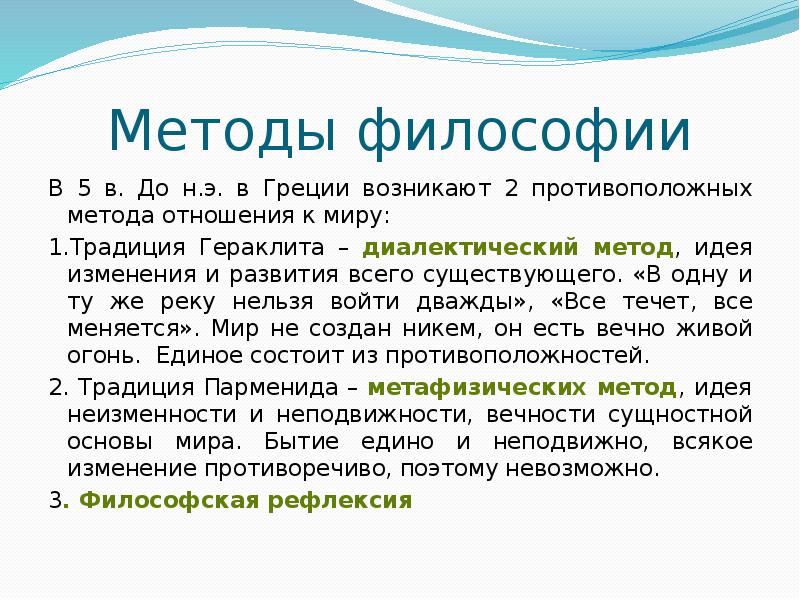 Методы философии

В 5 в. До н.э. в Греции возникают 2 противоположных метода отношения к миру:

1.Традиция Гераклита – диалектический метод, идея изменения и развития всего существующего. «В одну и ту же реку нельзя войти дважды», «Все течет, все меняется». Мир не создан никем, он есть вечно живой огонь. Единое состоит из противоположностей.

2. Традиция Парменида – метафизических метод, идея неизменности и неподвижности, вечности сущностной основы мира. Бытие едино и неподвижно, всякое изменение противоречиво, поэтому невозможно.

3. Философская рефлексия